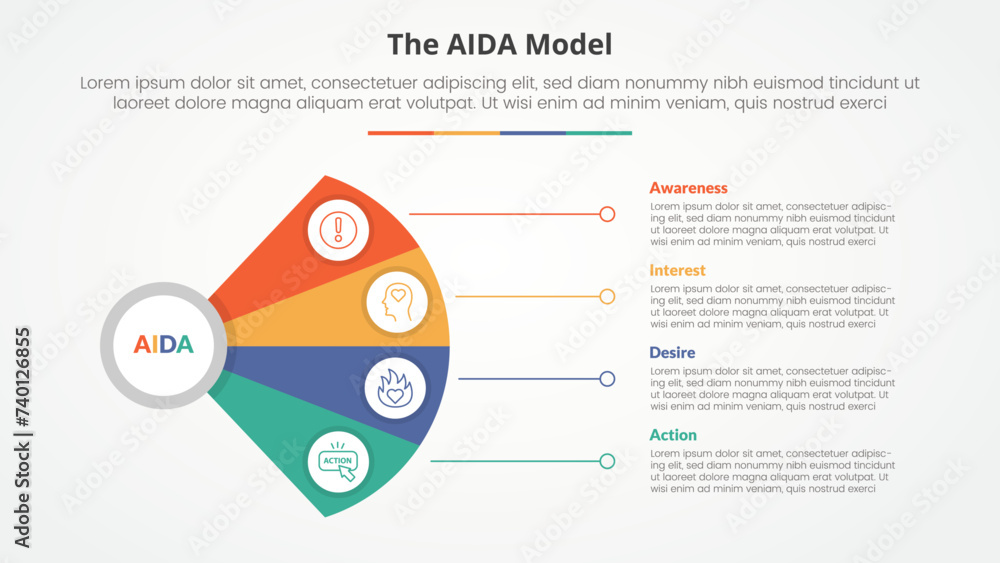 The AIDA Model

Lorem ipsum dolor sit amet, consectetuer adipiscing elit, sed diam nonummy nibh euismod tincidunt ut laoreet dolore magna aliquam erat volutpat. Ut wisi enim ad minim veniam, quis nostrud exerci

AIDA

ACTION

Awareness
Lorem ipsum dolor sit amet, consectetuer adipiscing elit, sed diam nonummy nibh euismod tincidunt ut laoreet dolore magna aliquam erat volutpat. Ut wisi enim ad minim veniam, quis nostrud exerci

Interest
Lorem ipsum dolor sit amet, consectetuer adipiscing elit, sed diam nonummy nibh euismod tincidunt ut laoreet dolore magna aliquam erat volutpat. Ut wisi enim ad minim veniam, quis nostrud exerci

Desire
Lorem ipsum dolor sit amet, consectetuer adipiscing elit, sed diam nonummy nibh euismod tincidunt ut laoreet dolore magna aliquam erat volutpat. Ut wisi enim ad minim veniam, quis nostrud exerci

Action
Lorem ipsum dolor sit amet, consectetuer adipiscing elit, sed diam nonummy nibh euismod tincidunt ut laoreet dolore magna aliquam erat volutpat. Ut wisi enim ad minim veniam, quis nostrud exerci

Adobe Stock | #740126855